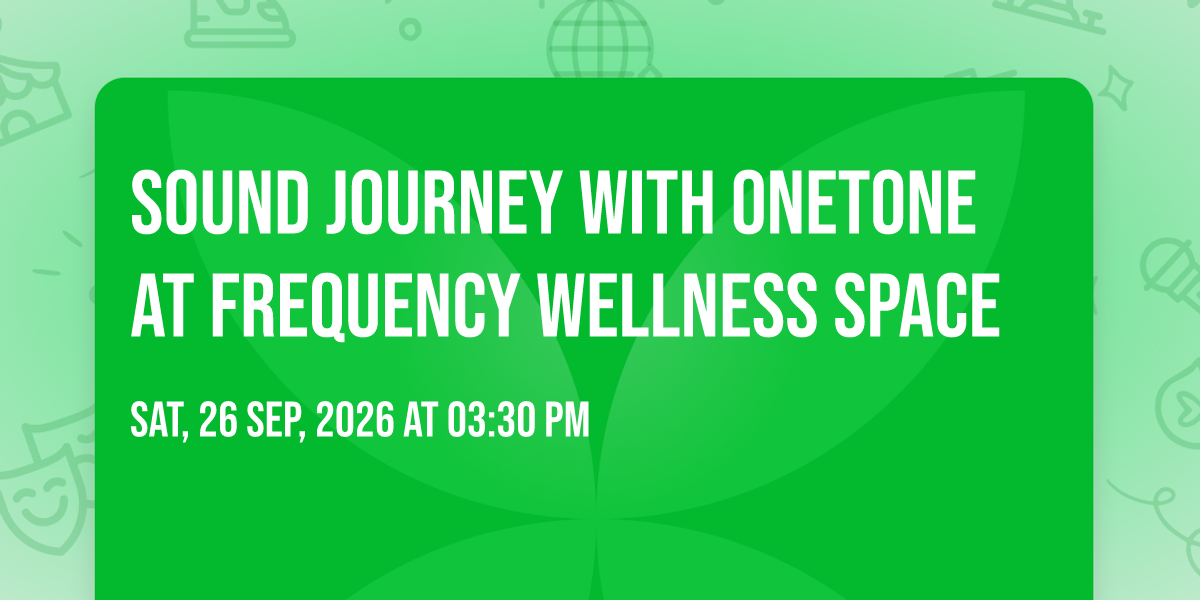 SOUND JOURNEY WITH ONETONE AT FREQUENCY WELLNESS SPACE

SAT, 26 SEP, 2026 AT 03:30 PM